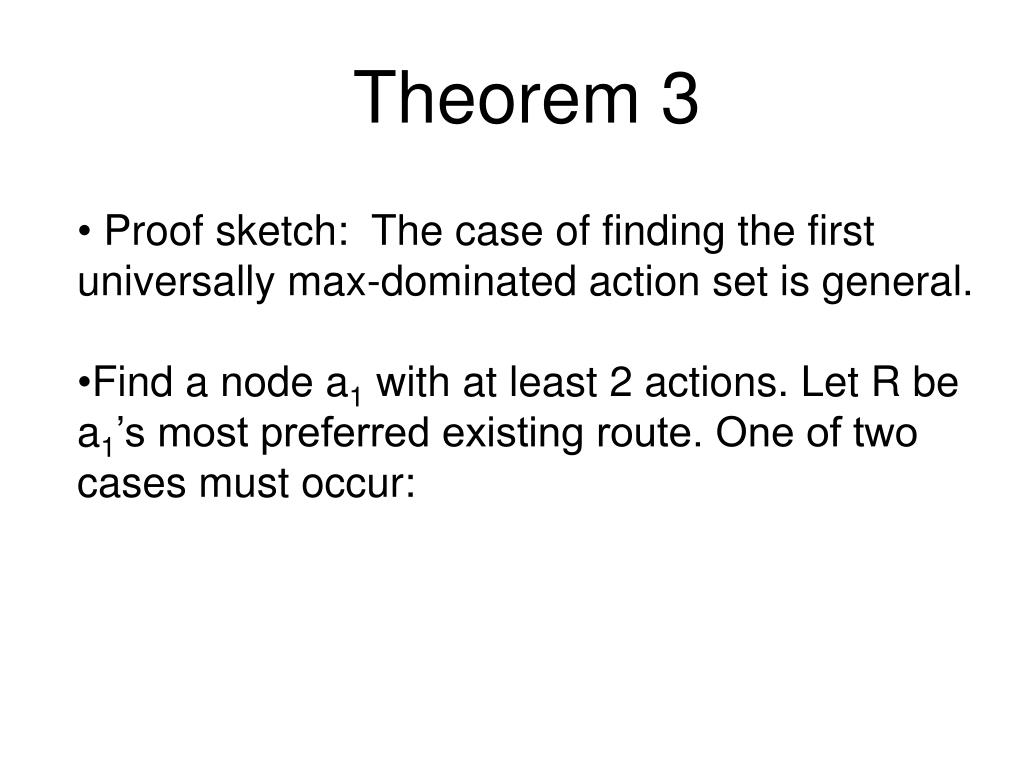 Theorem 3

• Proof sketch: The case of finding the first universally max-dominated action set is general.

•Find a node $a_1$ with at least 2 actions. Let R be $a_1$’s most preferred existing route. One of two cases must occur: